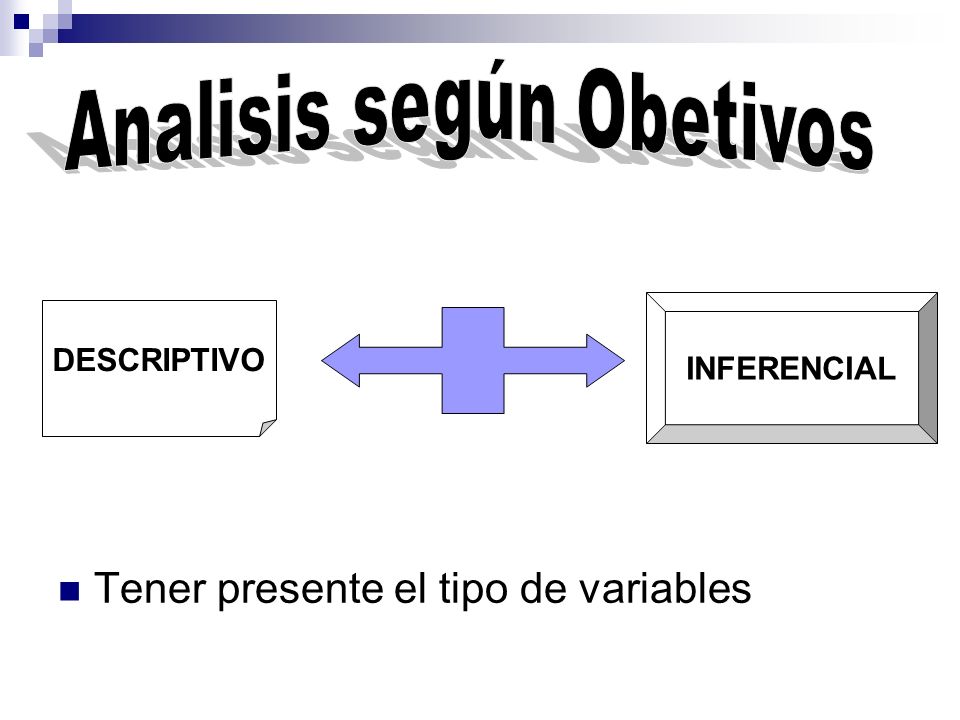 Analisis según Obetivos

DESCRIPTIVO

INFERENCIAL

Tener presente el tipo de variables